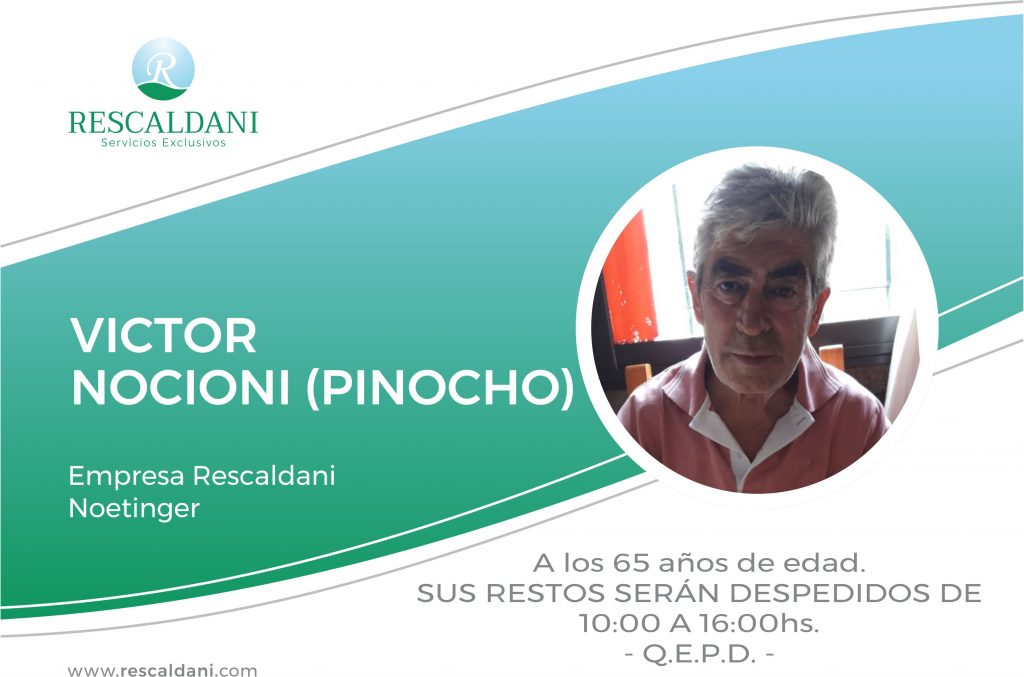 R
RESCALDANI
Servicios Exclusivos

VICTOR NOCIONI (PINOCHO)

Empresa Rescaldani
Noetinger

A los 65 años de edad.
SUS RESTOS SERÁN DESPEDIDOS DE 10:00 A 16:00hs.
- Q.E.P.D. -

www.rescaldani.com